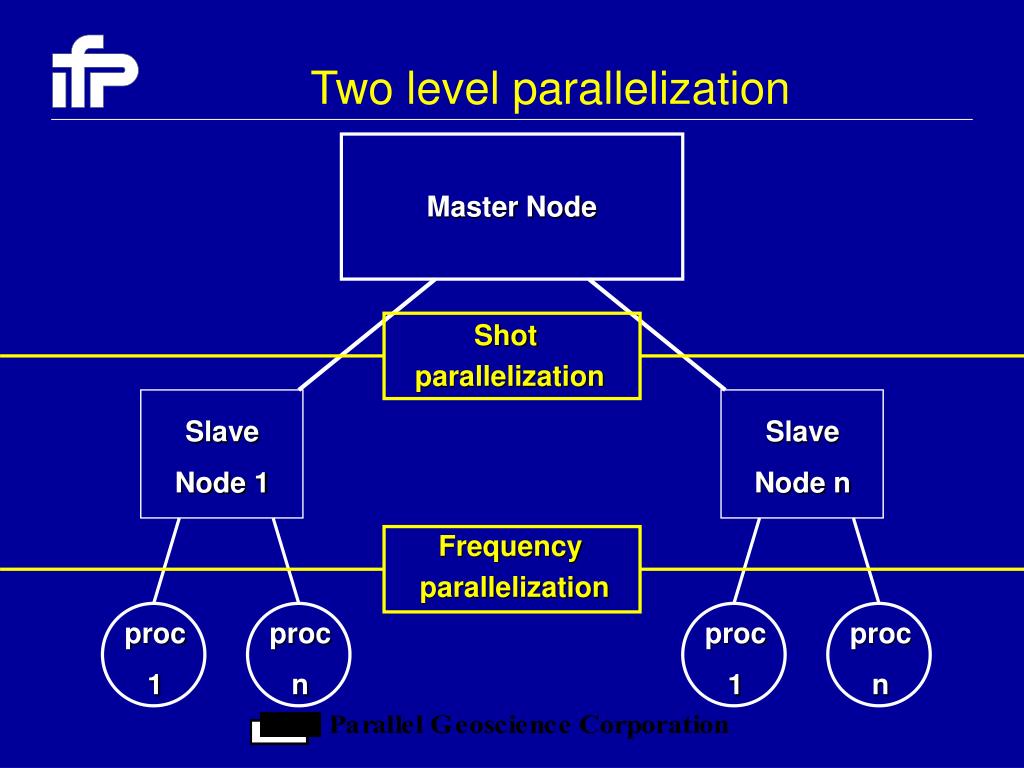 ifP

Two level parallelization

Master Node

Shot parallelization

Slave Node 1

Slave Node n

Frequency parallelization

proc 1

proc n

proc 1

proc n

Parallel Geoscience Corporation